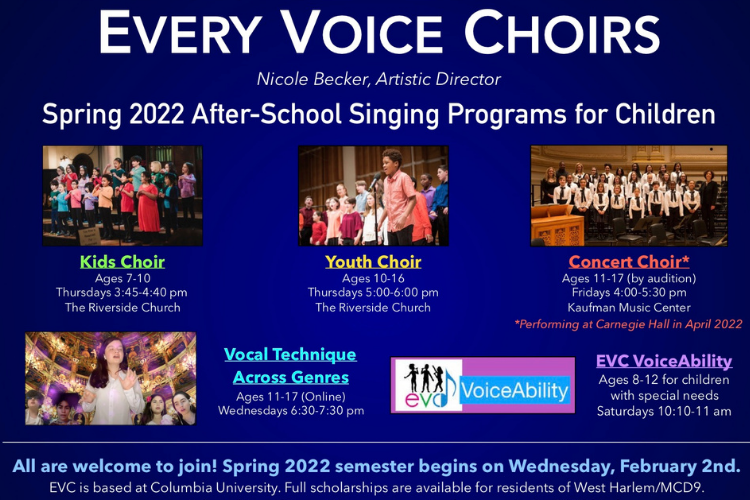 EVERY VOICE CHOIRS

Nicole Becker, Artistic Director

Spring 2022 After-School Singing Programs for Children

Kids Choir
Ages 7-10
Thursdays 3:45-4:40 pm
The Riverside Church

Youth Choir
Ages 10-16
Thursdays 5:00-6:00 pm
The Riverside Church

Concert Choir*
Ages 11-17 (by audition)
Fridays 4:00-5:30 pm
Kaufman Music Center
*Performing at Carnegie Hall in April 2022

Vocal Technique Across Genres
Ages 11-17 (Online)
Wednesdays 6:30-7:30 pm

evc VoiceAbility

EVC VoiceAbility
Ages 8-12 for children with special needs
Saturdays 10:10-11 am

All are welcome to join! Spring 2022 semester begins on Wednesday, February 2nd.
EVC is based at Columbia University. Full scholarships are available for residents of West Harlem/MCD9.